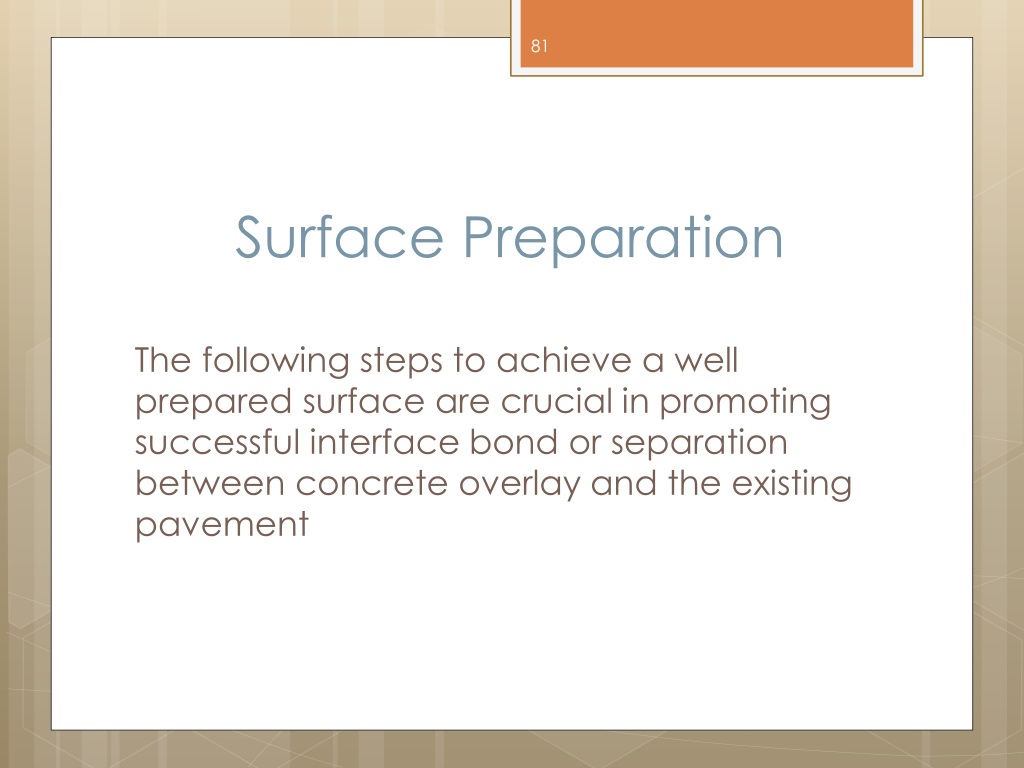 81

Surface Preparation

The following steps to achieve a well prepared surface are crucial in promoting successful interface bond or separation between concrete overlay and the existing pavement